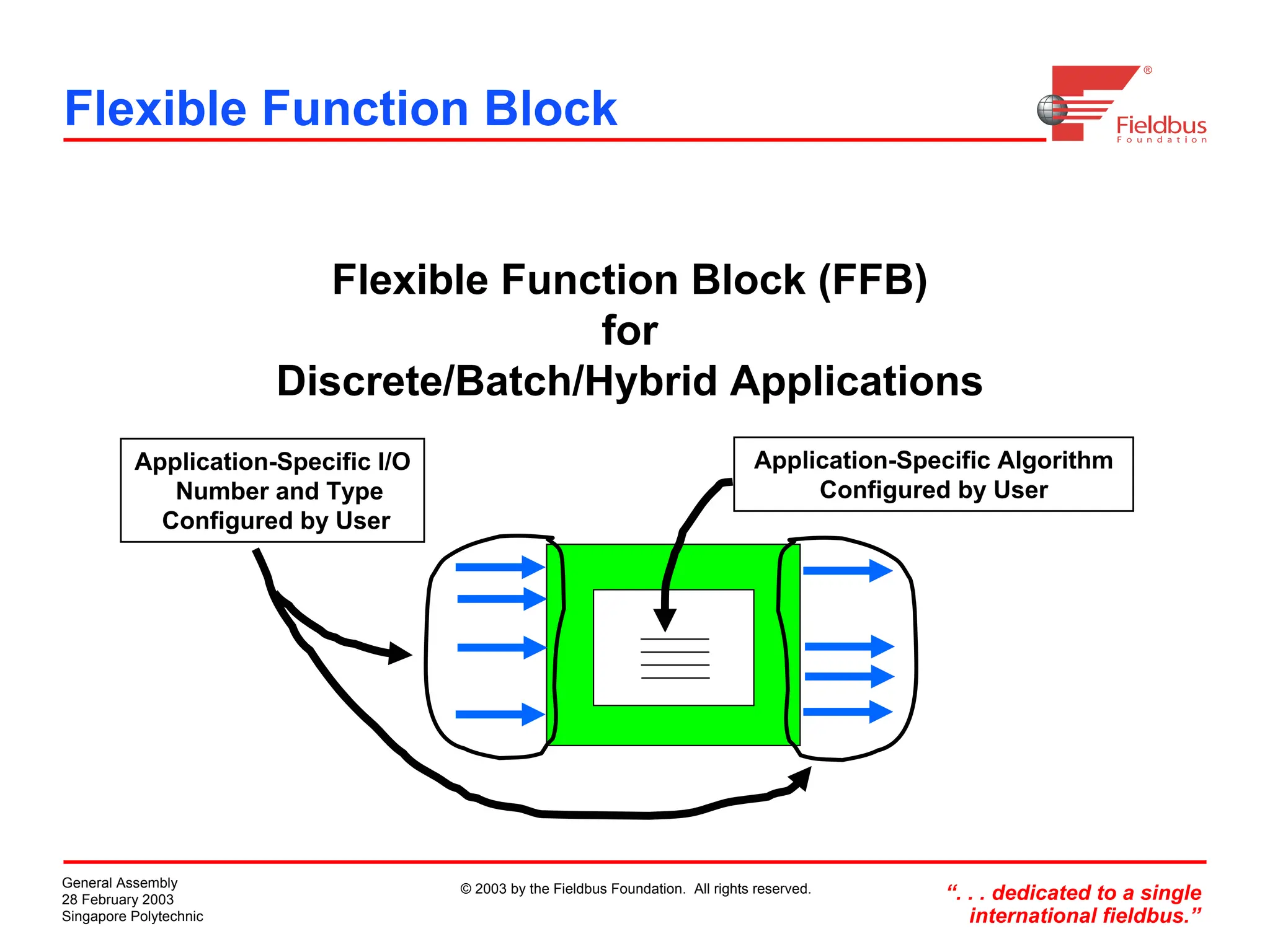 Flexible Function Block

Fieldbus Foundation ®

Flexible Function Block (FFB)
for
Discrete/Batch/Hybrid Applications

Application-Specific I/O Number and Type Configured by User

Application-Specific Algorithm Configured by User

General Assembly
28 February 2003
Singapore Polytechnic

© 2003 by the Fieldbus Foundation. All rights reserved.

“. . . dedicated to a single international fieldbus.”